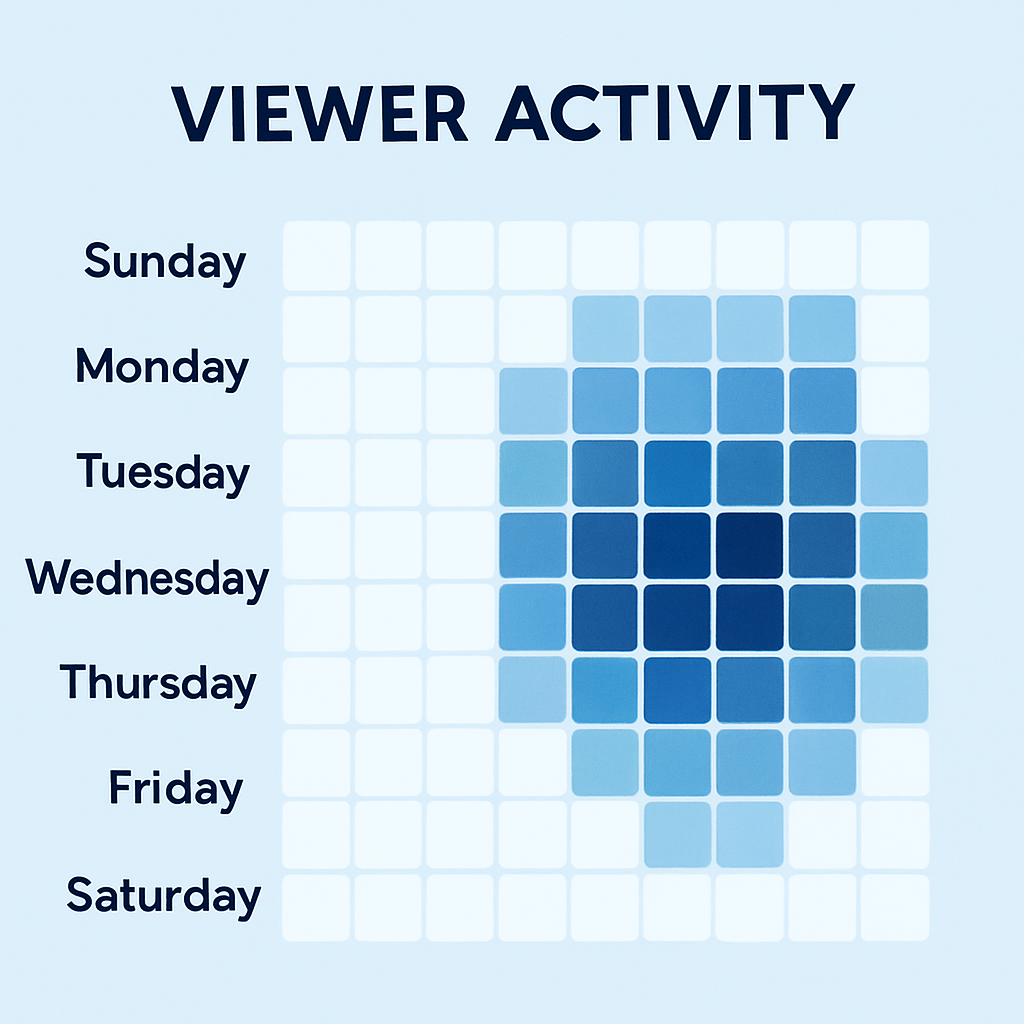 VIEWER ACTIVITY

Sunday
Monday
Tuesday
Wednesday
Thursday
Friday
Saturday